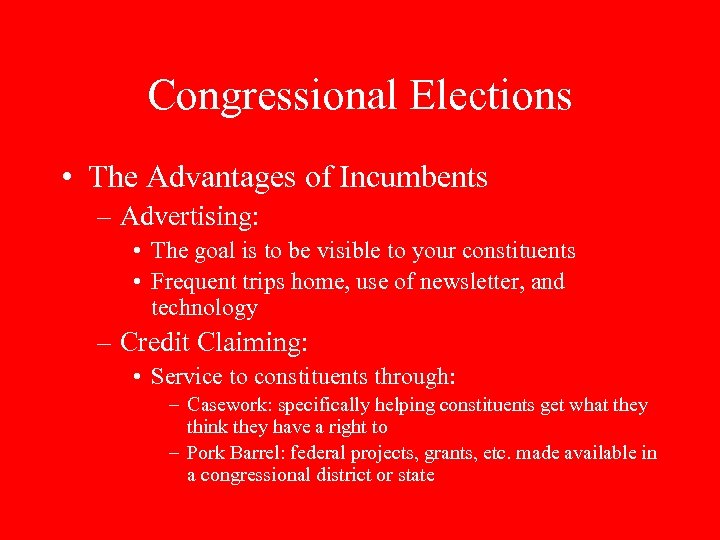 Congressional Elections

• The Advantages of Incumbents
– Advertising:
• The goal is to be visible to your constituents
• Frequent trips home, use of newsletter, and technology
– Credit Claiming:
• Service to constituents through:
– Casework: specifically helping constituents get what they think they have a right to
– Pork Barrel: federal projects, grants, etc. made available in a congressional district or state